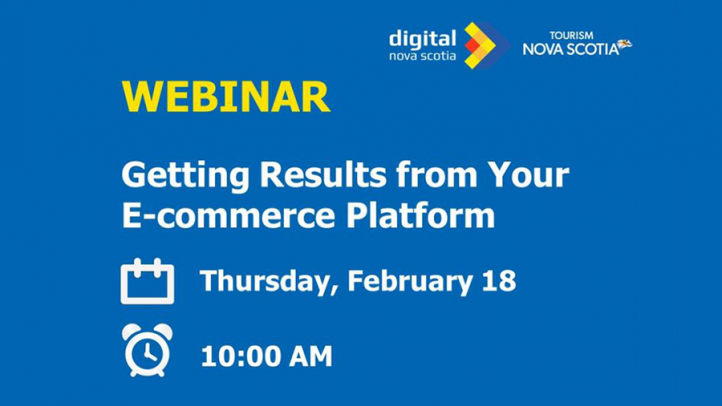 digital nova scotia

TOURISM NOVA SCOTIA

WEBINAR

Getting Results from Your E-commerce Platform

Thursday, February 18

10:00 AM